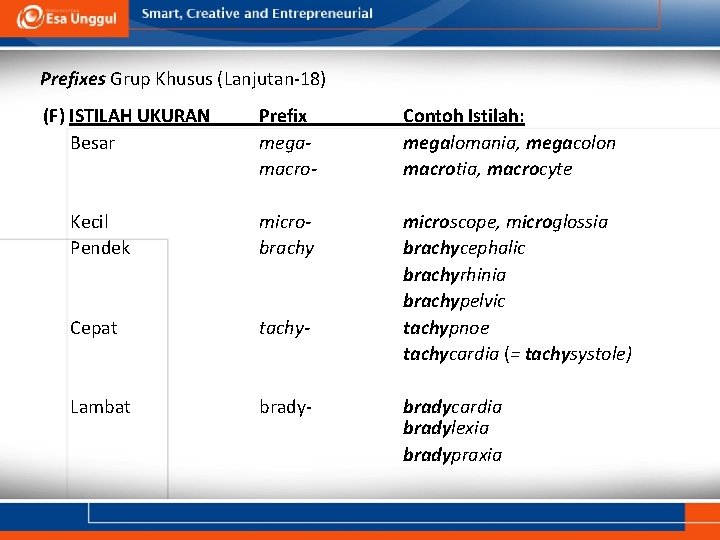 Esa Unggul
Smart, Creative and Entrepreneurial

Prefixes Grup Khusus (Lanjutan-18)

| (F) ISTILAH UKURAN | Prefix | Contoh Istilah: |
|---|---|---|
| Besar | mega- | megalomania, megacolon |
| | macro- | macrotia, macrocyte |
| Kecil | micro- | microscope, microglossia |
| Pendek | brachy | brachycephalic |
| | | brachyrhinia |
| | | brachypelvic |
| Cepat | tachy- | tachypnoe |
| | | tachycardia (= tachysystole) |
| Lambat | brady- | bradycardia |
| | | bradylexia |
| | | bradypraxia |